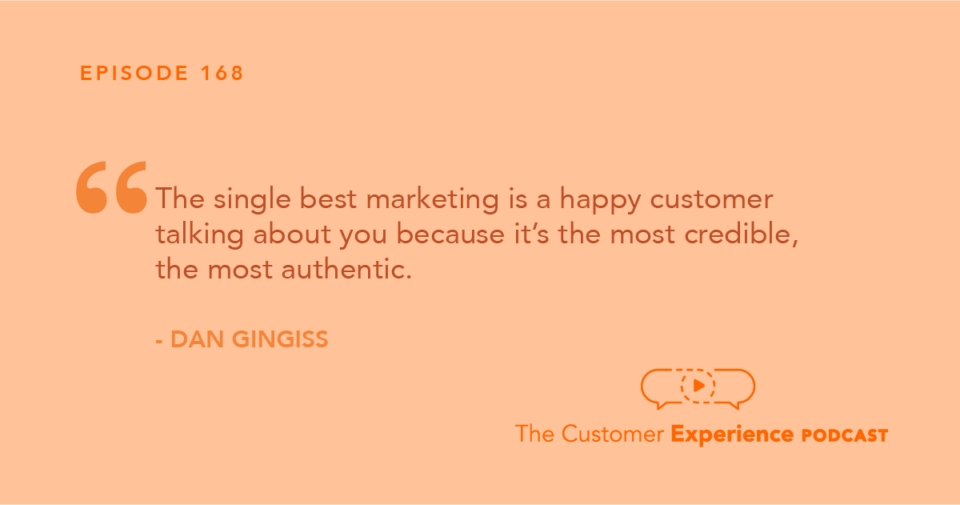 EPISODE 168

“The single best marketing is a happy customer talking about you because it’s the most credible, the most authentic.

- DAN GINGISS

The Customer Experience PODCAST